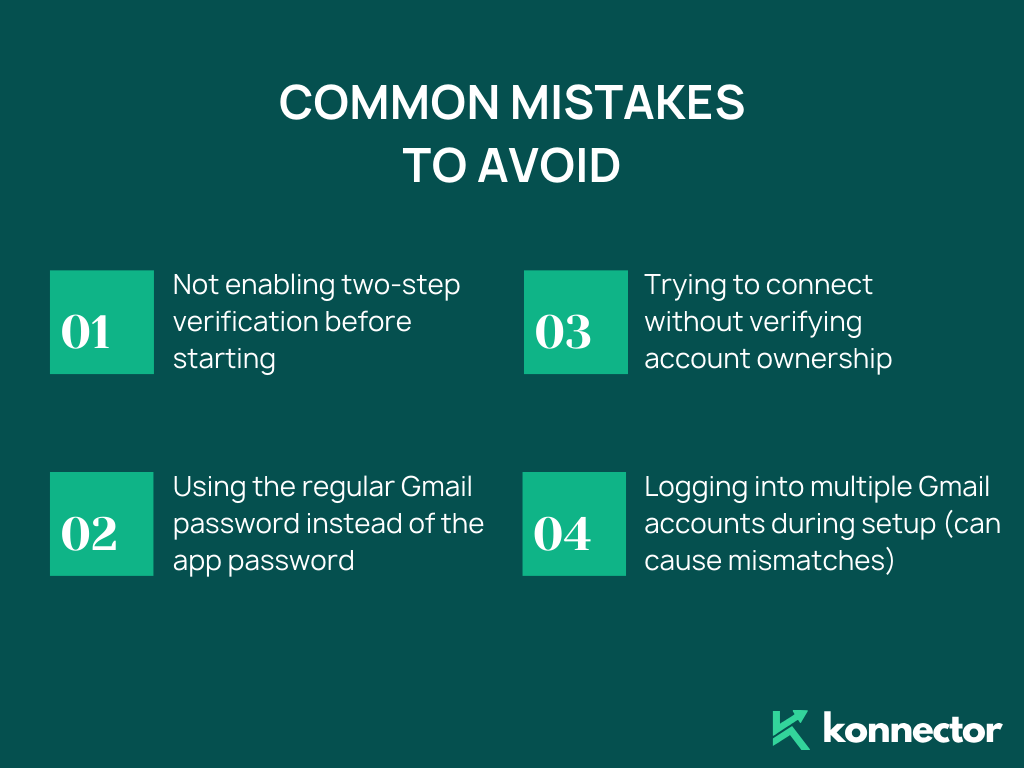 COMMON MISTAKES TO AVOID

01 Not enabling two-step verification before starting

02 Using the regular Gmail password instead of the app password

03 Trying to connect without verifying account ownership

04 Logging into multiple Gmail accounts during setup (can cause mismatches)

konnector